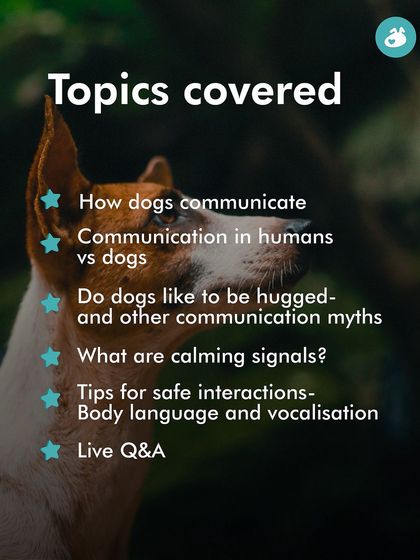 Topics covered

How dogs communicate

Communication in humans vs dogs

Do dogs like to be hugged- and other communication myths

What are calming signals?

Tips for safe interactions- Body language and vocalisation

Live Q&A